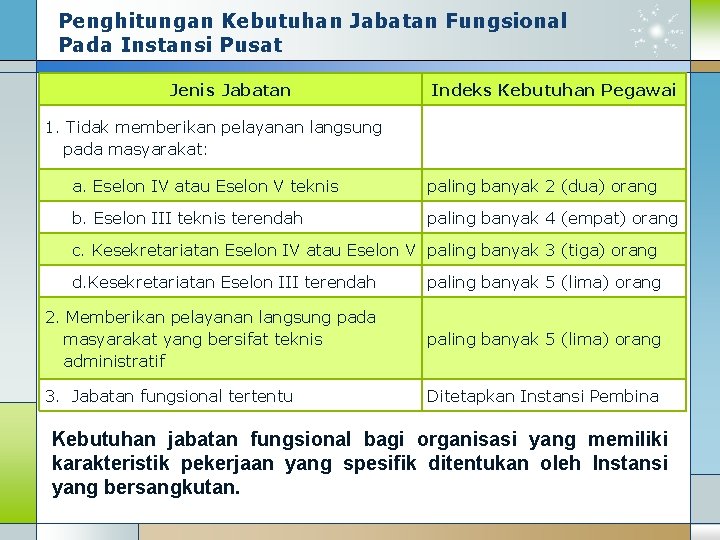 Penghitungan Kebutuhan Jabatan Fungsional Pada Instansi Pusat

| Jenis Jabatan | Indeks Kebutuhan Pegawai |
|---|---|
| 1. Tidak memberikan pelayanan langsung pada masyarakat: | |
| a. Eselon IV atau Eselon V teknis | paling banyak 2 (dua) orang |
| b. Eselon III teknis terendah | paling banyak 4 (empat) orang |
| c. Kesekretariatan Eselon IV atau Eselon V | paling banyak 3 (tiga) orang |
| d.Kesekretariatan Eselon III terendah | paling banyak 5 (lima) orang |
| 2. Memberikan pelayanan langsung pada masyarakat yang bersifat teknis administratif | paling banyak 5 (lima) orang |
| 3. Jabatan fungsional tertentu | Ditetapkan Instansi Pembina |

Kebutuhan jabatan fungsional bagi organisasi yang memiliki karakteristik pekerjaan yang spesifik ditentukan oleh Instansi yang bersangkutan.